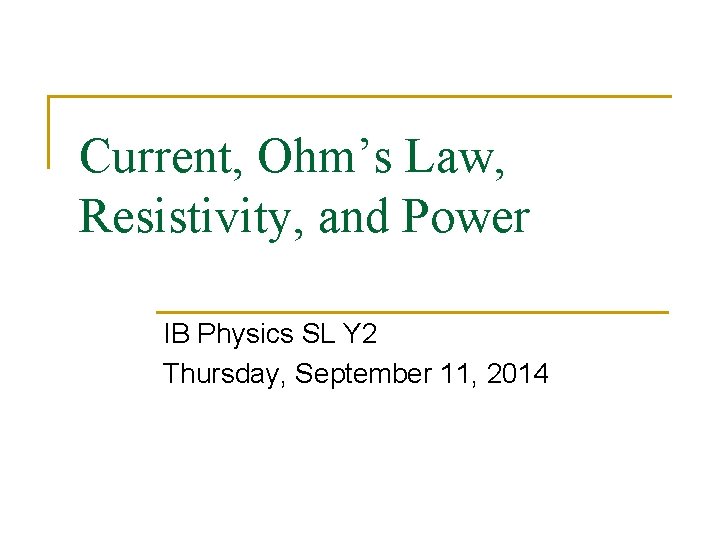 Current, Ohm’s Law, Resistivity, and Power

IB Physics SL Y2
Thursday, September 11, 2014